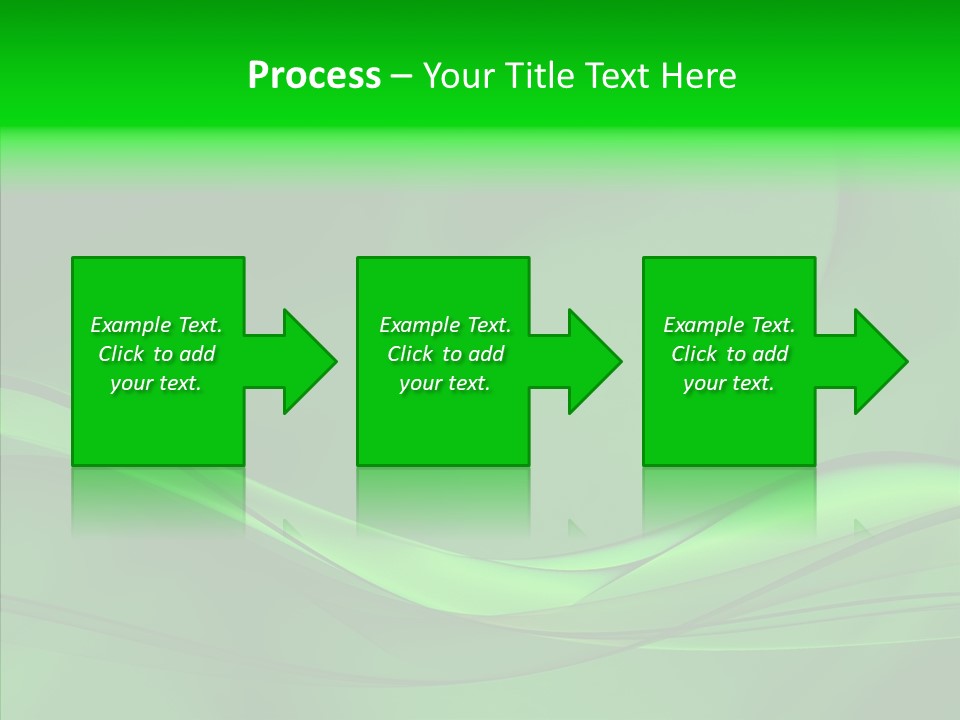 Process – Your Title Text Here

Example Text. Click to add your text.

Example Text. Click to add your text.

Example Text. Click to add your text.